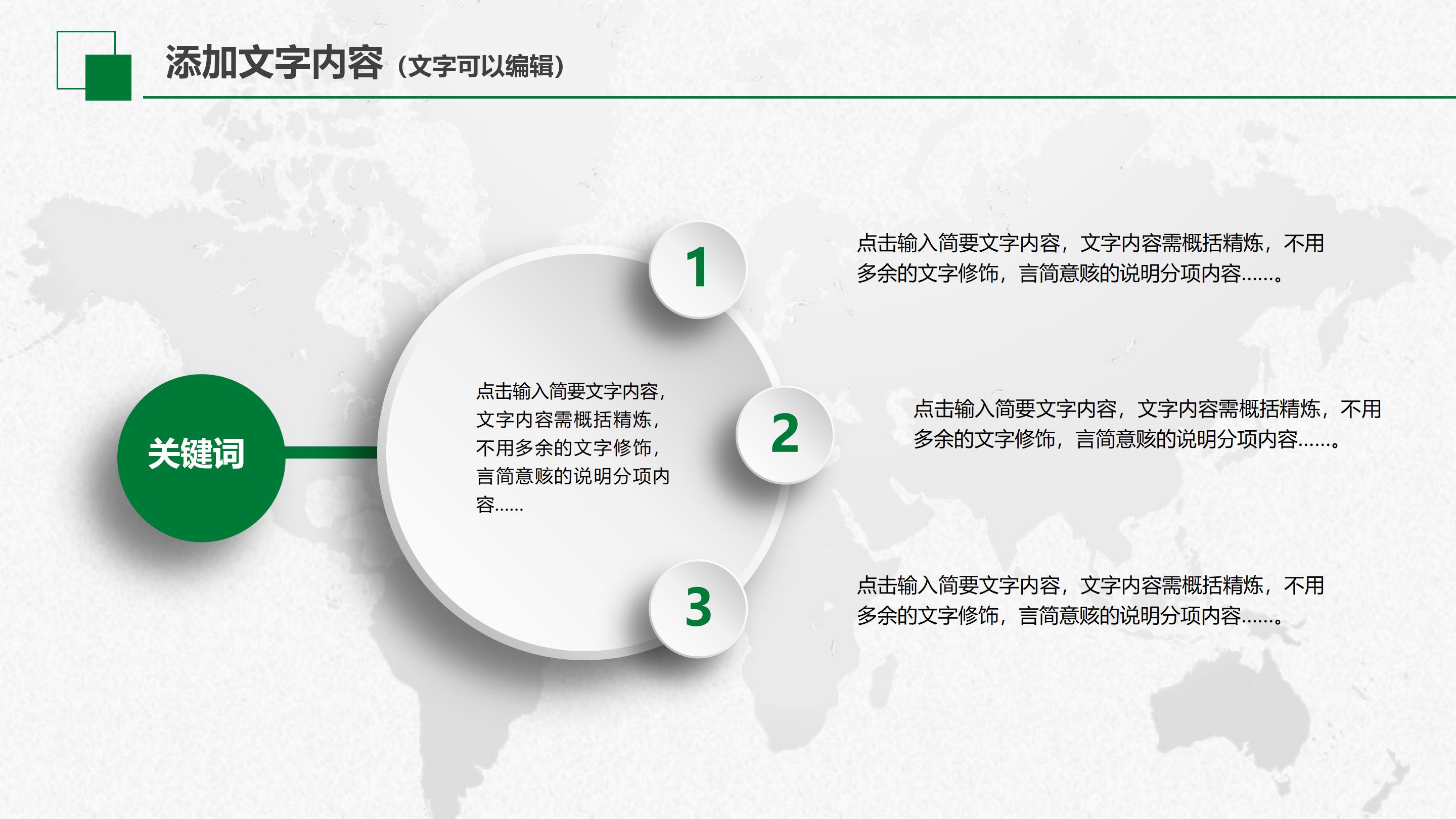 添加文字内容（文字可以编辑）

关键词

点击输入简要文字内容，文字内容需概括精炼，不用多余的文字修饰，言简意赅的说明分项内容……

1

点击输入简要文字内容，文字内容需概括精炼，不用多余的文字修饰，言简意赅的说明分项内容……。

2

点击输入简要文字内容，文字内容需概括精炼，不用多余的文字修饰，言简意赅的说明分项内容……。

3

点击输入简要文字内容，文字内容需概括精炼，不用多余的文字修饰，言简意赅的说明分项内容……。